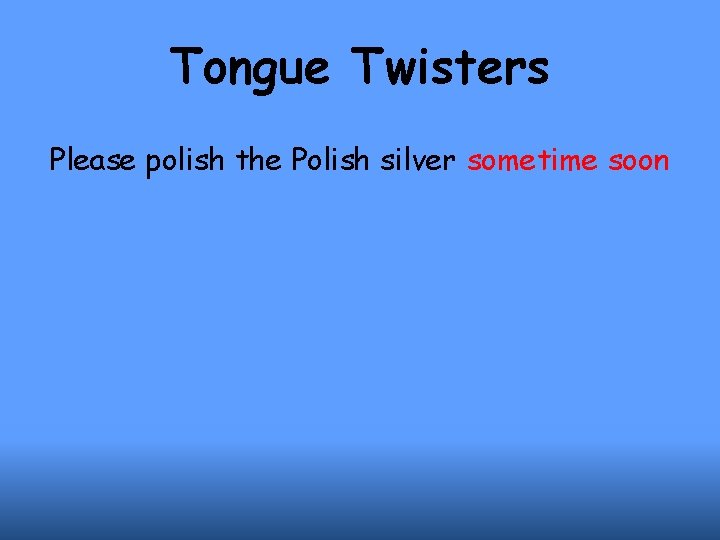 Tongue Twisters

Please polish the Polish silver sometime soon